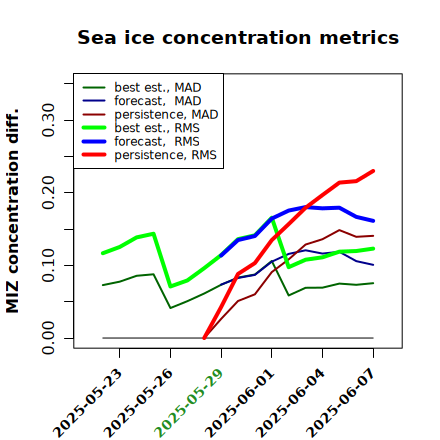 Sea ice concentration metrics

best est., MAD
forecast, MAD
persistence, MAD
best est., RMS
forecast, RMS
persistence, RMS

MIZ concentration diff.

0.00
0.10
0.20
0.30

2025-05-23
2025-05-26
2025-05-29
2025-06-01
2025-06-04
2025-06-07